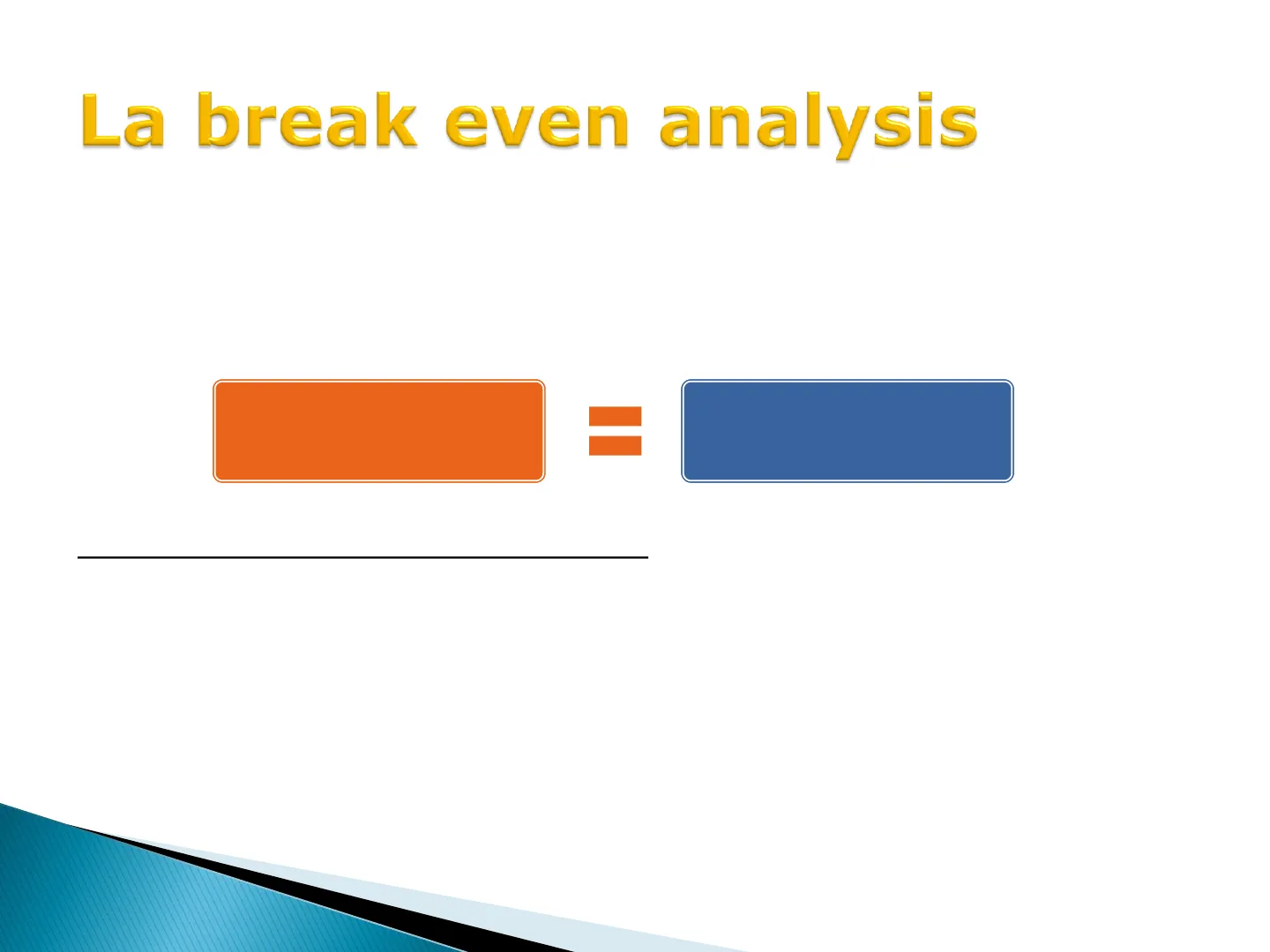 La break even analysis

=